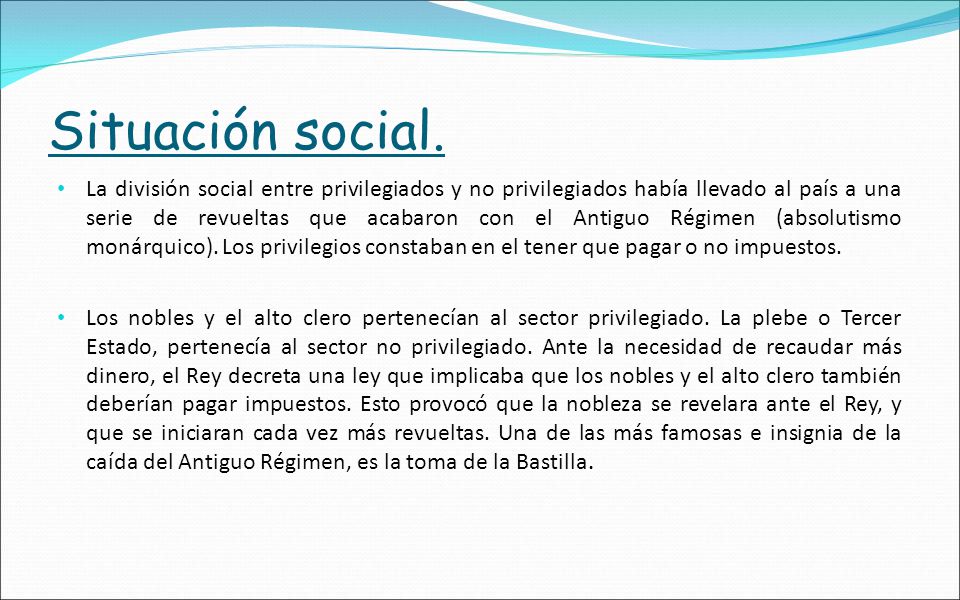 Situación social.

• La división social entre privilegiados y no privilegiados había llevado al país a una serie de revueltas que acabaron con el Antiguo Régimen (absolutismo monárquico). Los privilegios constaban en el tener que pagar o no impuestos.

• Los nobles y el alto clero pertenecían al sector privilegiado. La plebe o Tercer Estado, pertenecía al sector no privilegiado. Ante la necesidad de recaudar más dinero, el Rey decreta una ley que implicaba que los nobles y el alto clero también deberían pagar impuestos. Esto provocó que la nobleza se revelara ante el Rey, y que se iniciaran cada vez más revueltas. Una de las más famosas e insignia de la caída del Antiguo Régimen, es la toma de la Bastilla.